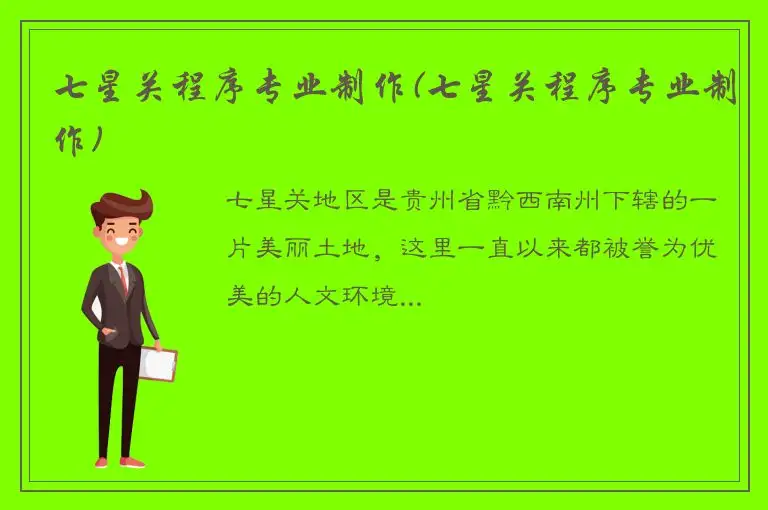 七星关程序专业制作(七星关程序专业制作)

七星关地区是贵州省黔西南州下辖的一片美丽土地，这里一直以来都被誉为优美的人文环境...